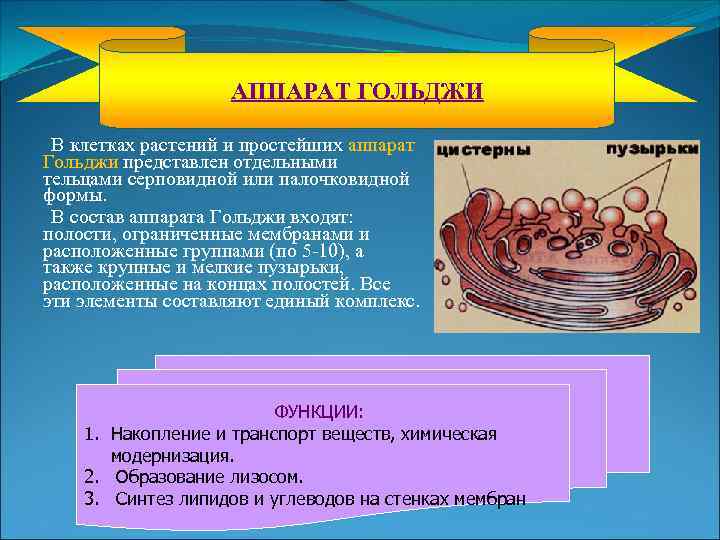 АППАРАТ ГОЛЬДЖИ

В клетках растений и простейших аппарат Гольджи представлен отдельными тельцами серповидной или палочковидной формы.

В состав аппарата Гольджи входят: полости, ограниченные мембранами и расположенные группами (по 5-10), а также крупные и мелкие пузырьки, расположенные на концах полостей. Все эти элементы составляют единый комплекс.

цистерны

пузырьки

ФУНКЦИИ:
1. Накопление и транспорт веществ, химическая модернизация.
2. Образование лизосом.
3. Синтез липидов и углеводов на стенках мембран